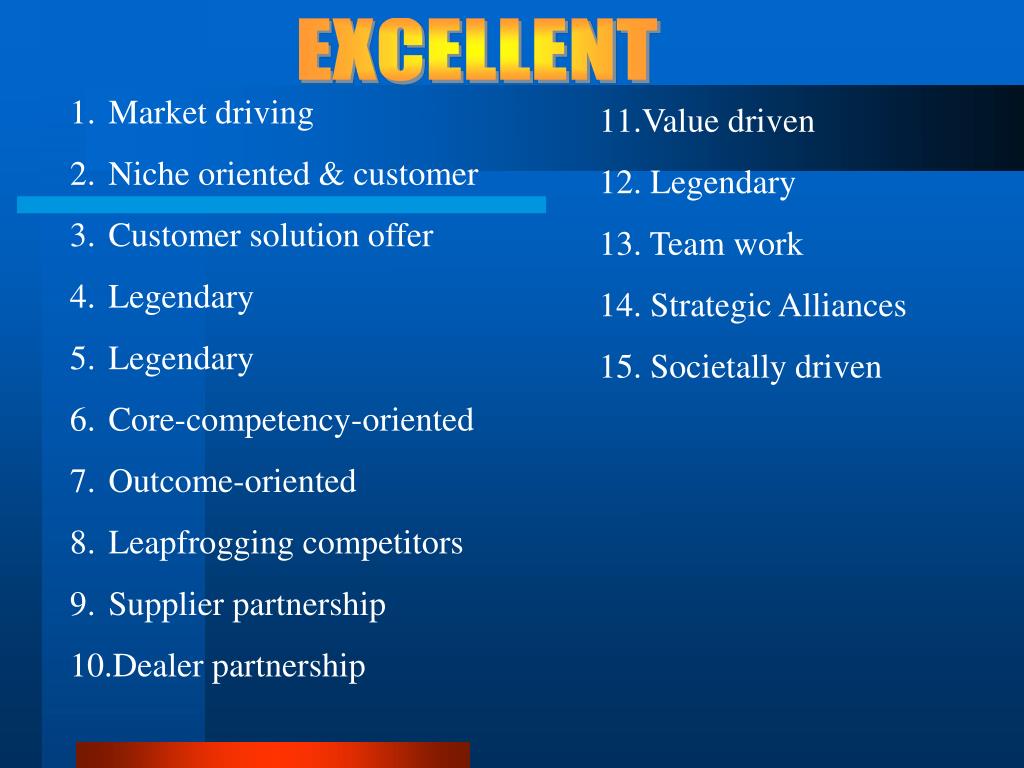 EXCELLENT

1. Market driving
2. Niche oriented & customer
3. Customer solution offer
4. Legendary
5. Legendary
6. Core-competency-oriented
7. Outcome-oriented
8. Leapfrogging competitors
9. Supplier partnership
10.Dealer partnership

11.Value driven
12. Legendary
13. Team work
14. Strategic Alliances
15. Societally driven